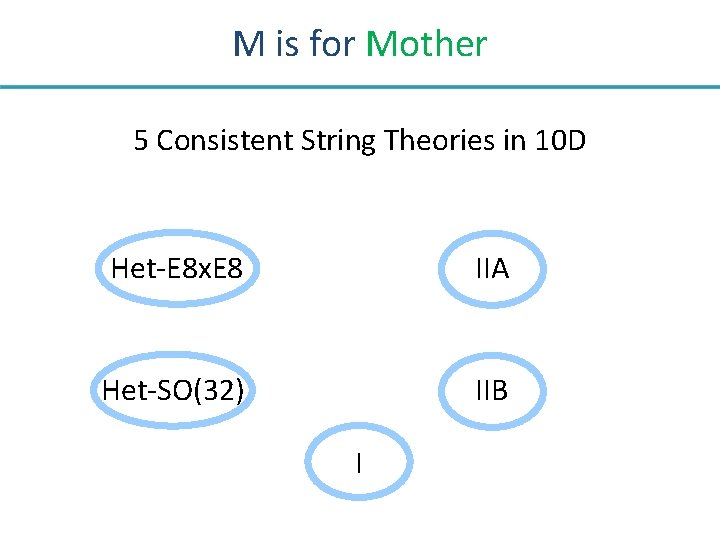 M is for Mother

5 Consistent String Theories in 10D

Het-E8xE8

IIA

Het-SO(32)

IIB

I